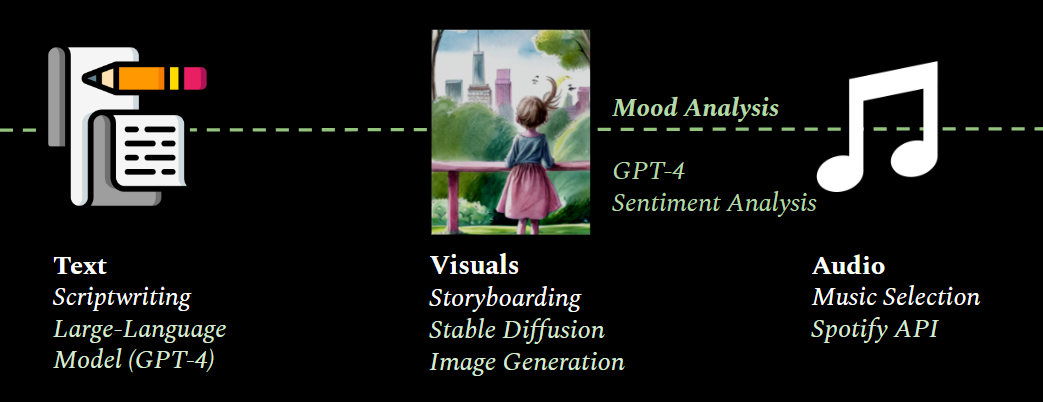 Mood Analysis

GPT-4
Sentiment Analysis

Text
Scriptwriting
Large-Language Model (GPT-4)

Visuals
Storyboarding
Stable Diffusion
Image Generation

Audio
Music Selection
Spotify API